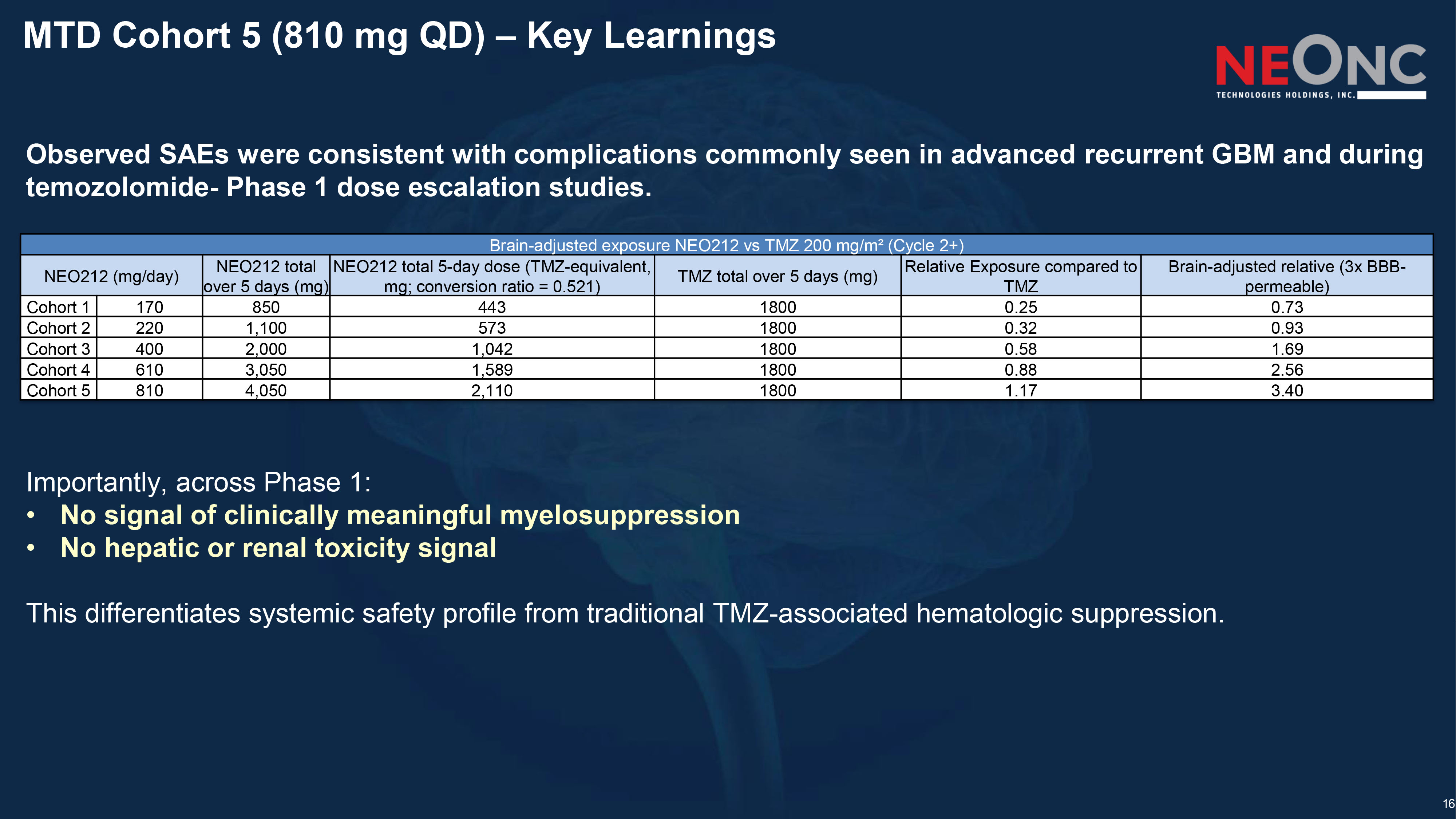 MTD Cohort 5 (810 mg QD) – Key Learnings

NEONC
TECHNOLOGIES HOLDINGS, INC.

Observed SAEs were consistent with complications commonly seen in advanced recurrent GBM and during temozolomide- Phase 1 dose escalation studies.

Brain-adjusted exposure NEO212 vs TMZ 200 mg/m² (Cycle 2+)

| NEO212 (mg/day) | | NEO212 total over 5 days (mg) | NEO212 total 5-day dose (TMZ-equivalent, mg; conversion ratio = 0.521) | TMZ total over 5 days (mg) | Relative Exposure compared to TMZ | Brain-adjusted relative (3x BBB-permeable) |
|---|---|---|---|---|---|---|
| Cohort 1 | 170 | 850 | 443 | 1800 | 0.25 | 0.73 |
| Cohort 2 | 220 | 1,100 | 573 | 1800 | 0.32 | 0.93 |
| Cohort 3 | 400 | 2,000 | 1,042 | 1800 | 0.58 | 1.69 |
| Cohort 4 | 610 | 3,050 | 1,589 | 1800 | 0.88 | 2.56 |
| Cohort 5 | 810 | 4,050 | 2,110 | 1800 | 1.17 | 3.40 |

Importantly, across Phase 1:
• No signal of clinically meaningful myelosuppression
• No hepatic or renal toxicity signal

This differentiates systemic safety profile from traditional TMZ-associated hematologic suppression.

16